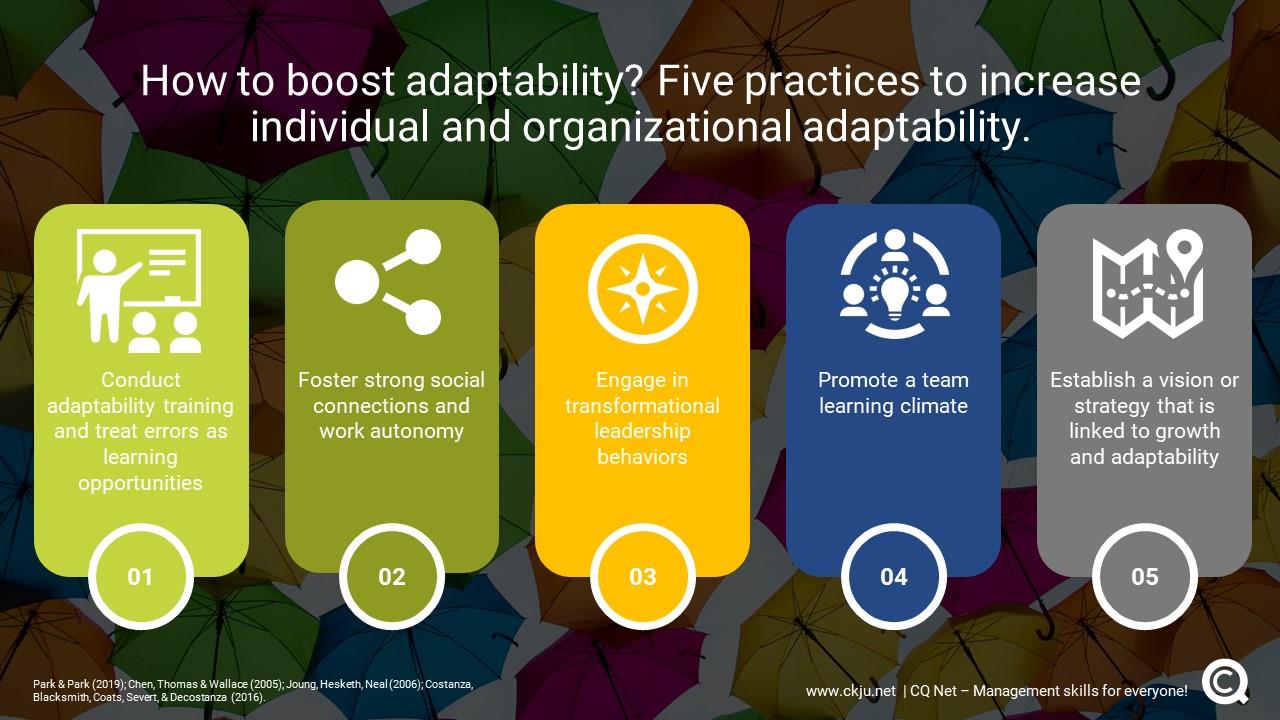 How to boost adaptability? Five practices to increase individual and organizational adaptability.

Conduct adaptability training and treat errors as learning opportunities

01

Foster strong social connections and work autonomy

02

Engage in transformational leadership behaviors

03

Promote a team learning climate

04

Establish a vision or strategy that is linked to growth and adaptability

05

Park & Park (2019); Chen, Thomas & Wallace (2005); Joung, Hesketh, Neal (2006); Costanza, Blacksmith, Coats, Severt, & Decostanza (2016).

www.ckju.net | CQ Net – Management skills for everyone!